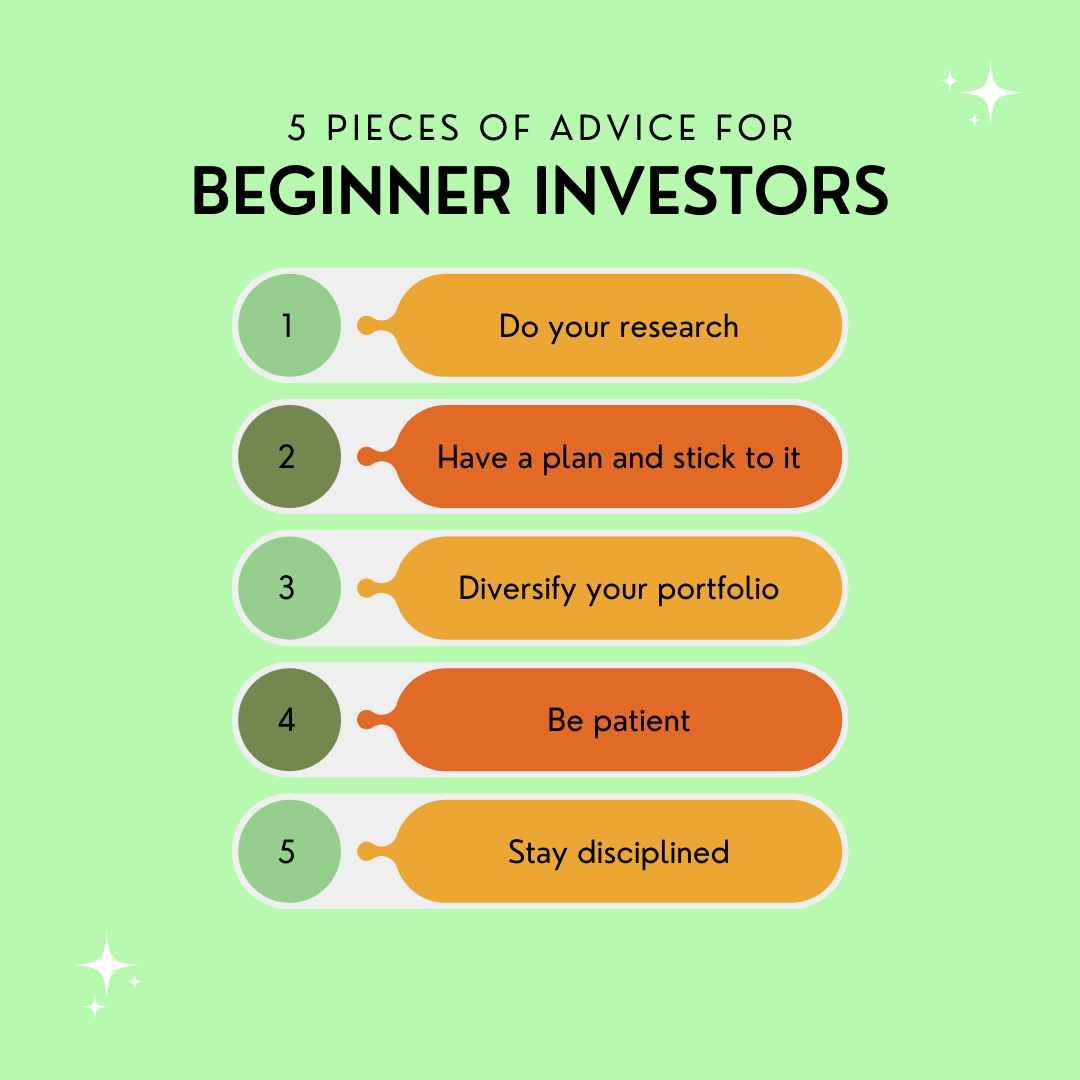 5 PIECES OF ADVICE FOR
BEGINNER INVESTORS

1 Do your research

2 Have a plan and stick to it

3 Diversify your portfolio

4 Be patient

5 Stay disciplined